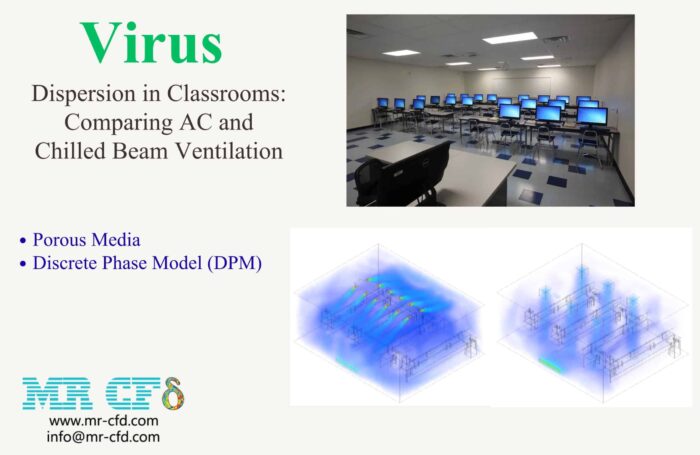 Virus

Dispersion in Classrooms: Comparing AC and Chilled Beam Ventilation

• Porous Media
• Discrete Phase Model (DPM)

MR CFD
www.mr-cfd.com
info@mr-cfd.com